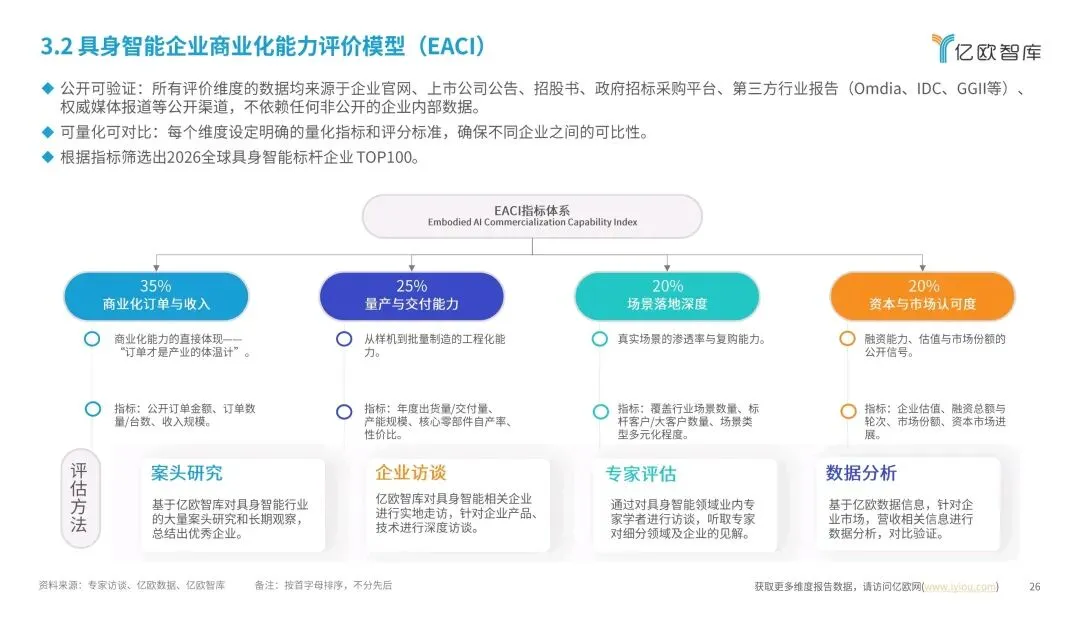 3.2 具身智能企业商业化能力评价模型（EACI）

亿欧智库

◆ 公开可验证：所有评价维度的数据均来源于企业官网、上市公司公告、招股书、政府招标采购平台、第三方行业报告（Omdia、IDC、GGII等）、权威媒体报道等公开渠道，不依赖任何非公开的企业内部数据。

◆ 可量化可对比：每个维度设定明确的量化指标和评分标准，确保不同企业之间的可比性。

◆ 根据指标筛选出2026全球具身智能标杆企业 TOP100。

EACI指标体系
Embodied AI Commercialization Capability Index

35%
商业化订单与收入

商业化能力的直接体现——“订单才是产业的体温计”。

指标：公开订单金额、订单数量/台数、收入规模。

25%
量产与交付能力

从样机到批量制造的工程化能力。

指标：年度出货量/交付量、产能规模、核心零部件自产率、性价比。

20%
场景落地深度

真实场景的渗透率与复购能力。

指标：覆盖行业场景数量、标杆客户/大客户数量、场景类型多元化程度。

20%
资本与市场认可度

融资能力、估值与市场份额的公开信号。

指标：企业估值、融资总额与轮次、市场份额、资本市场进展。

评估方法

案头研究
基于亿欧智库对具身智能行业的大量案头研究和长期观察，总结出优秀企业。

企业访谈
亿欧智库对具身智能相关企业进行实地走访，针对企业产品、技术进行深度访谈。

专家评估
通过对具身智能领域业内专家学者进行访谈，听取专家对细分领域及企业的见解。

数据分析
基于亿欧数据信息，针对企业市场，营收相关信息进行数据分析，对比验证。

资料来源：专家访谈、亿欧数据、亿欧智库　　备注：按首字母排序，不分先后

获取更多维度报告数据，请访问亿欧网(www.iyiou.com)　　26